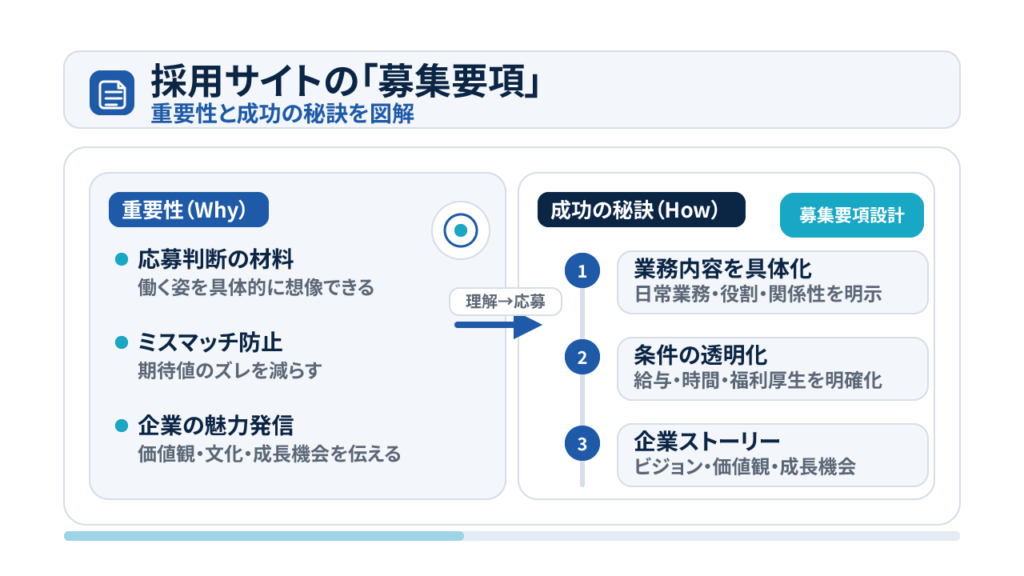 採用サイトの「募集要項」
重要性と成功の秘訣を図解

重要性（Why）

応募判断の材料
働く姿を具体的に想像できる

ミスマッチ防止
期待値のズレを減らす

企業の魅力発信
価値観・文化・成長機会を伝える

理解→応募

成功の秘訣（How）

募集要項設計

1 業務内容を具体化
日常業務・役割・関係性を明示

2 条件の透明化
給与・時間・福利厚生を明確化

3 企業ストーリー
ビジョン・価値観・成長機会